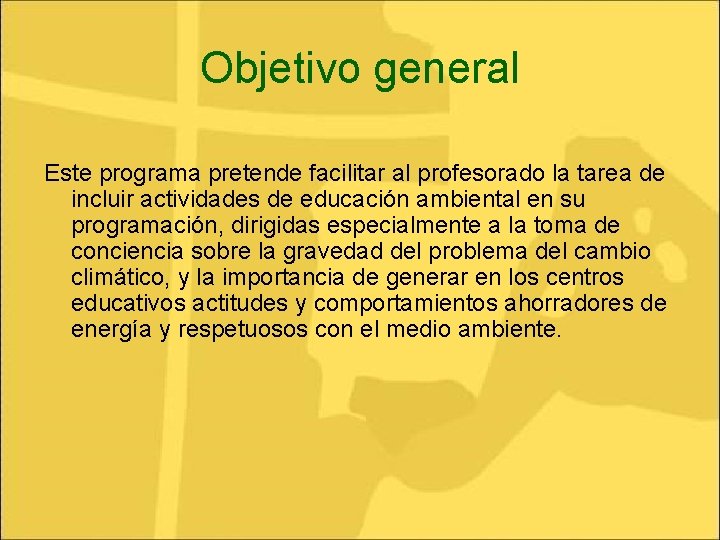 Objetivo general

Este programa pretende facilitar al profesorado la tarea de incluir actividades de educación ambiental en su programación, dirigidas especialmente a la toma de conciencia sobre la gravedad del problema del cambio climático, y la importancia de generar en los centros educativos actitudes y comportamientos ahorradores de energía y respetuosos con el medio ambiente.